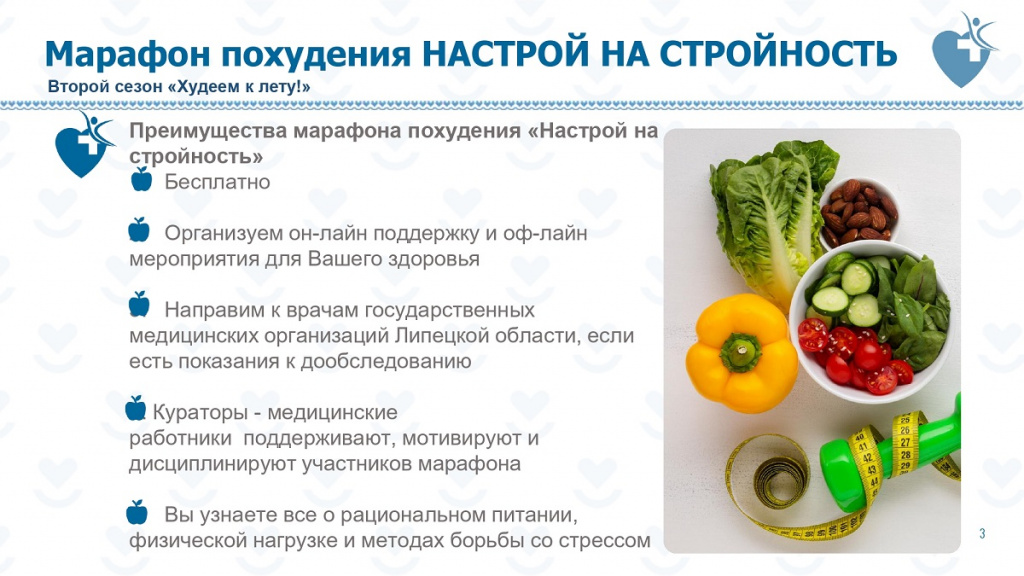 Марафон похудения НАСТРОЙ НА СТРОЙНОСТЬ
Второй сезон «Худеем к лету!»

Преимущества марафона похудения «Настрой на стройность»

Бесплатно

Организуем он-лайн поддержку и оф-лайн мероприятия для Вашего здоровья

Направим к врачам государственных медицинских организаций Липецкой области, если есть показания к дообследованию

Кураторы - медицинские работники поддерживают, мотивируют и дисциплинируют участников марафона

Вы узнаете все о рациональном питании, физической нагрузке и методах борьбы со стрессом

3